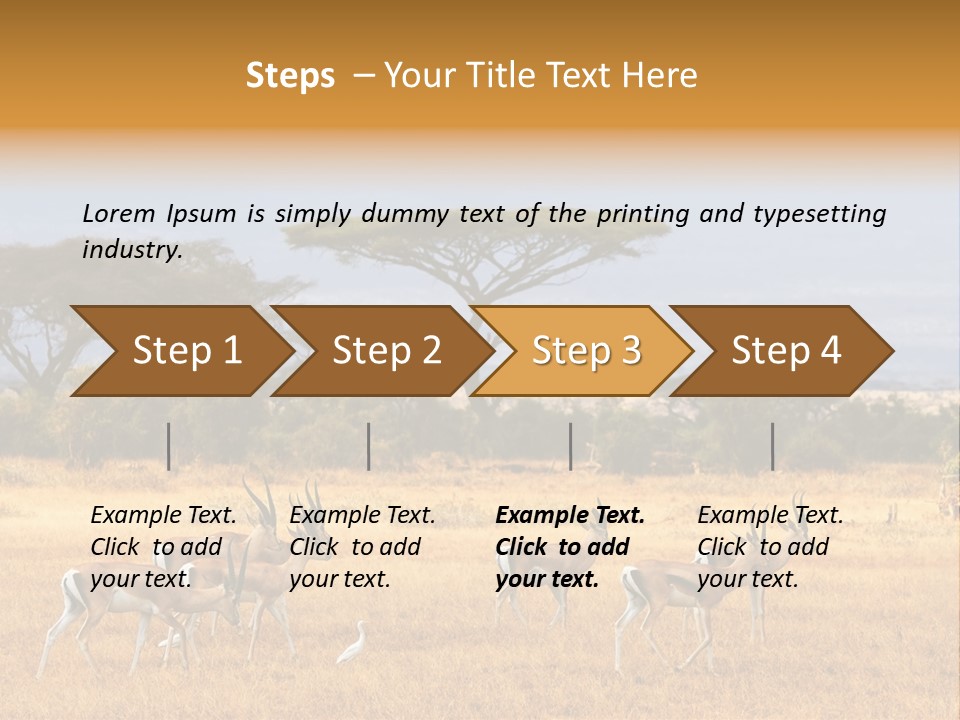 Steps – Your Title Text Here

Lorem Ipsum is simply dummy text of the printing and typesetting industry.

Step 1

Step 2

Step 3

Step 4

Example Text. Click to add your text.

Example Text. Click to add your text.

Example Text. Click to add your text.

Example Text. Click to add your text.